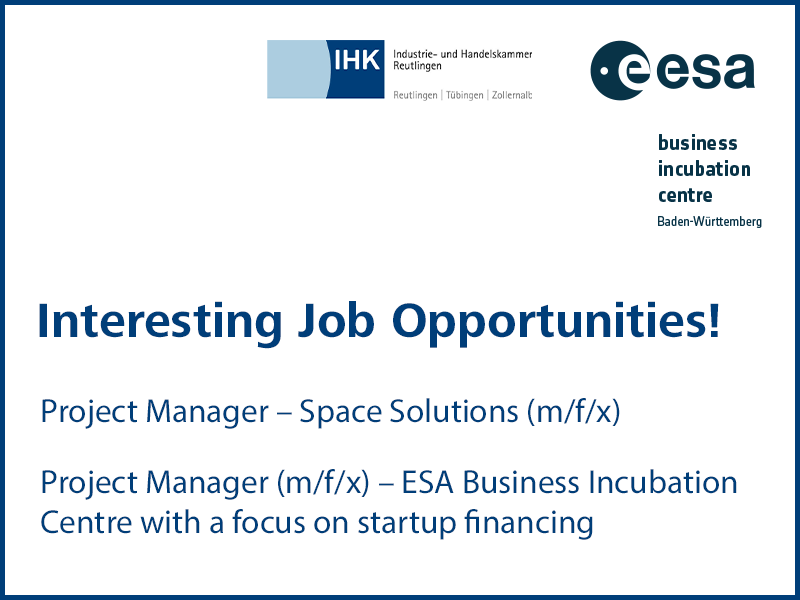 IHK Industrie- und Handelskammer Reutlingen
Reutlingen | Tübingen | Zollernalb

esa

business
incubation
centre
Baden-Württemberg

Interesting Job Opportunities!

Project Manager – Space Solutions (m/f/x)

Project Manager (m/f/x) – ESA Business Incubation Centre with a focus on startup financing